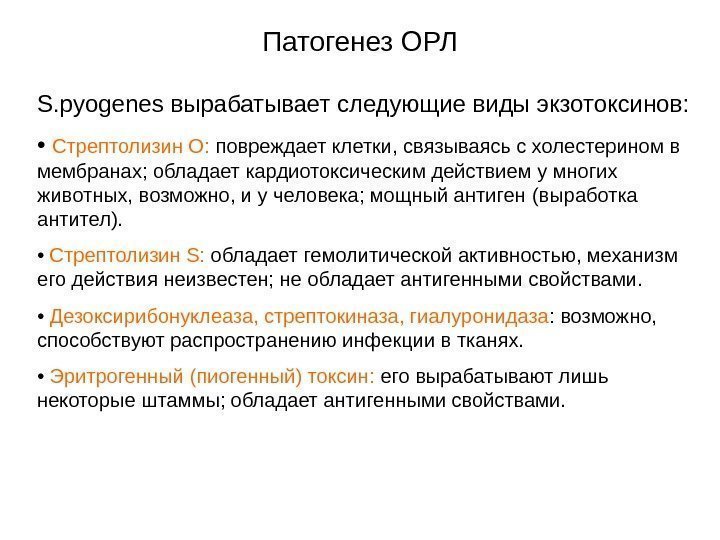 Патогенез ОРЛ

S.pyogenes вырабатывает следующие виды экзотоксинов:

• Стрептолизин О: повреждает клетки, связываясь с холестерином в мембранах; обладает кардиотоксическим действием у многих животных, возможно, и у человека; мощный антиген (выработка антител).

• Стрептолизин S: обладает гемолитической активностью, механизм его действия неизвестен; не обладает антигенными свойствами.

• Дезоксирибонуклеаза, стрептокиназа, гиалуронидаза: возможно, способствуют распространению инфекции в тканях.

• Эритрогенный (пиогенный) токсин: его вырабатывают лишь некоторые штаммы; обладает антигенными свойствами.